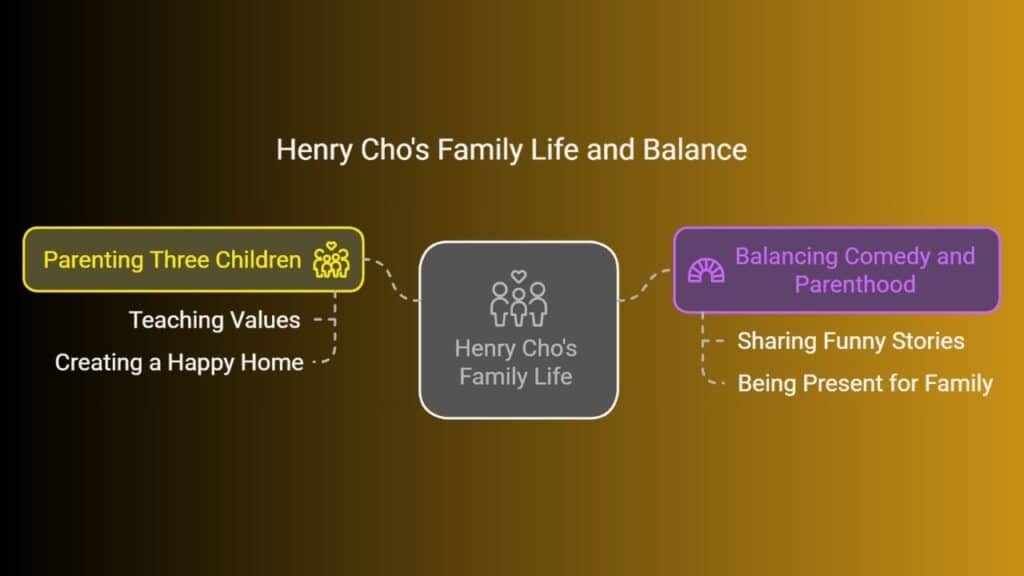 Henry Cho's Family Life and Balance

Parenting Three Children

Teaching Values

Creating a Happy Home

Henry Cho's Family Life

Balancing Comedy and Parenthood

Sharing Funny Stories

Being Present for Family